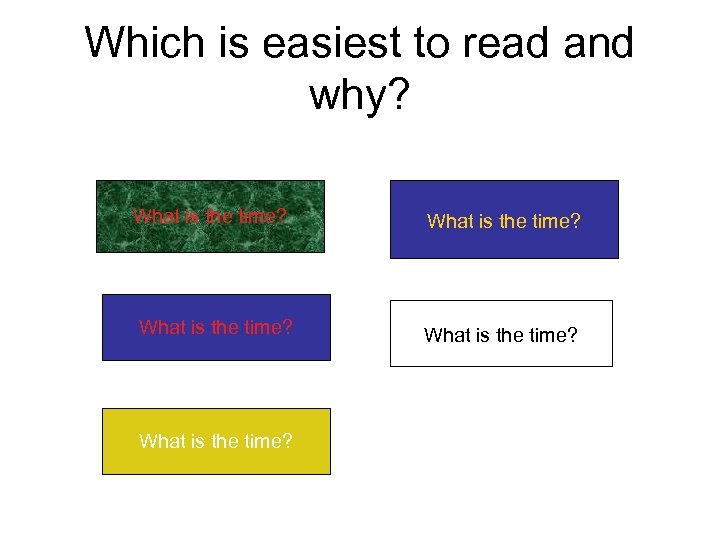 Which is easiest to read and why?

What is the time?

What is the time?

What is the time?

What is the time?

What is the time?